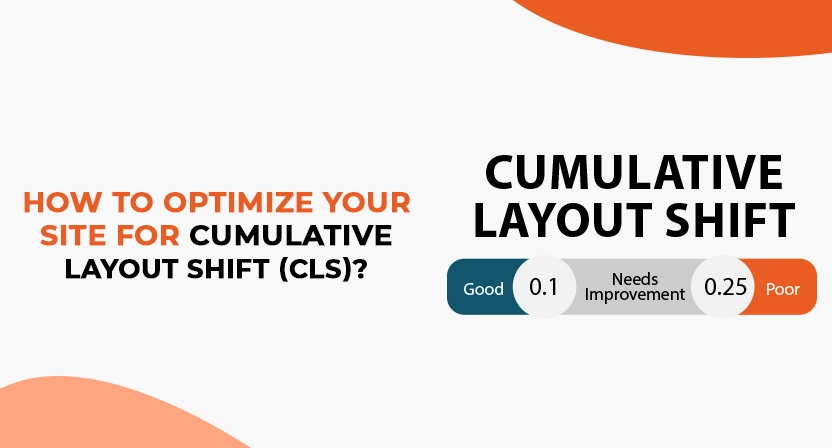 HOW TO OPTIMIZE YOUR SITE FOR CUMULATIVE LAYOUT SHIFT (CLS)?

CUMULATIVE LAYOUT SHIFT

Good 0.1 Needs Improvement 0.25 Poor